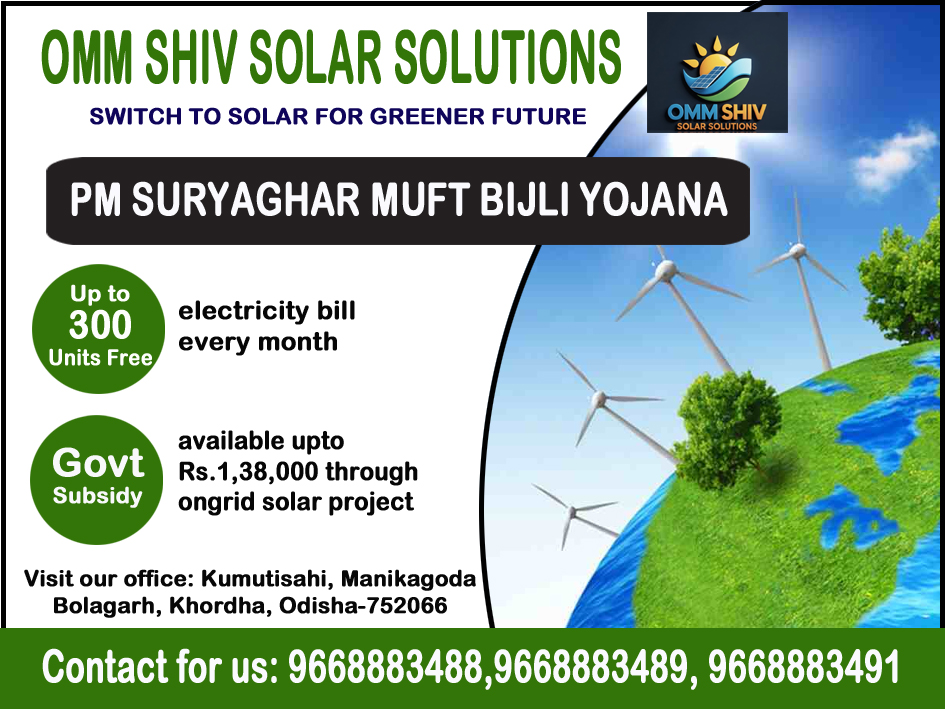 OMM SHIV SOLAR SOLUTIONS

SWITCH TO SOLAR FOR GREENER FUTURE

OMM SHIV
SOLAR SOLUTIONS

PM SURYAGHAR MUFT BIJLI YOJANA

Up to
300
Units Free

electricity bill every month

Govt
Subsidy

available upto Rs.1,38,000 through ongrid solar project

Visit our office: Kumutisahi, Manikagoda Bolagarh, Khordha, Odisha-752066

Contact for us: 9668883488,9668883489, 9668883491